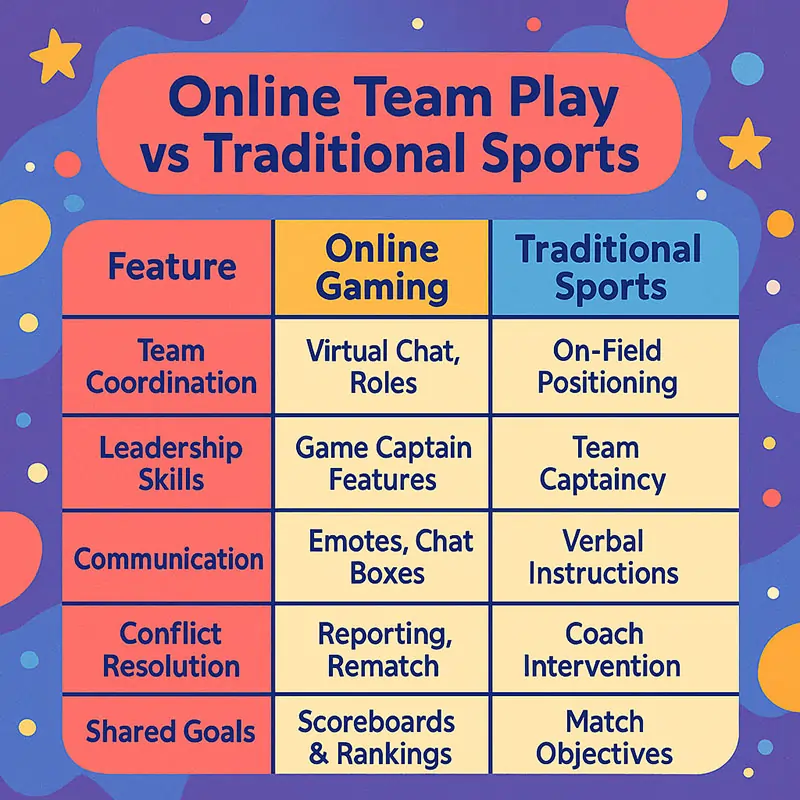 Online Team Play vs Traditional Sports

| Feature | Online Gaming | Traditional Sports |
|---|---|---|
| Team Coordination | Virtual Chat, Roles | On-Field Positioning |
| Leadership Skills | Game Captain Features | Team Captaincy |
| Communication | Emotes, Chat Boxes | Verbal Instructions |
| Conflict Resolution | Reporting, Rematch | Coach Intervention |
| Shared Goals | Scoreboards & Rankings | Match Objectives |